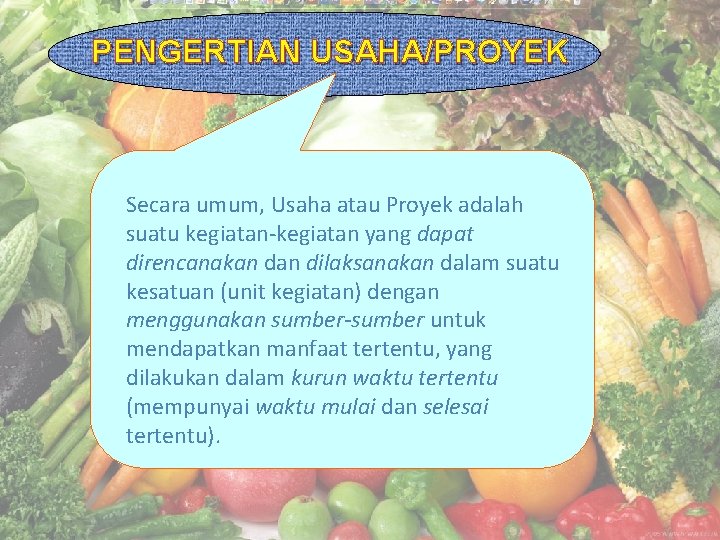 PENGERTIAN USAHA/PROYEK

Secara umum, Usaha atau Proyek adalah suatu kegiatan-kegiatan yang dapat direncanakan dan dilaksanakan dalam suatu kesatuan (unit kegiatan) dengan menggunakan sumber-sumber untuk mendapatkan manfaat tertentu, yang dilakukan dalam kurun waktu tertentu (mempunyai waktu mulai dan selesai tertentu).